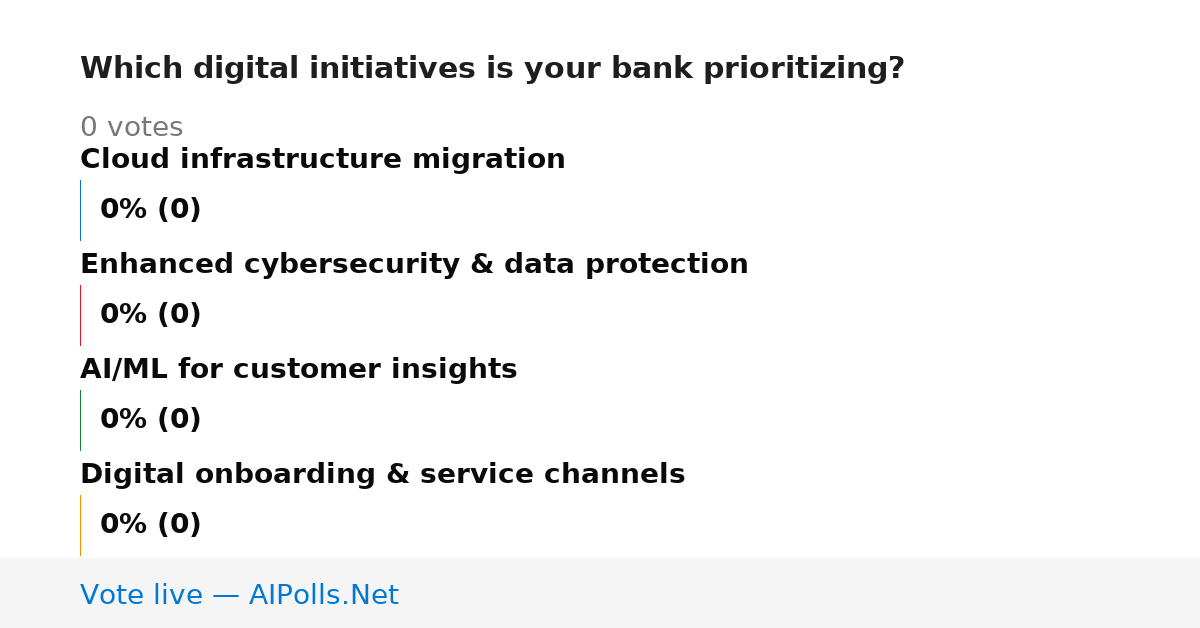 Which digital initiatives is your bank prioritizing?

0 votes

Cloud infrastructure migration

0% (0)

Enhanced cybersecurity & data protection

0% (0)

AI/ML for customer insights

0% (0)

Digital onboarding & service channels

0% (0)

Vote live — AIPolls.Net